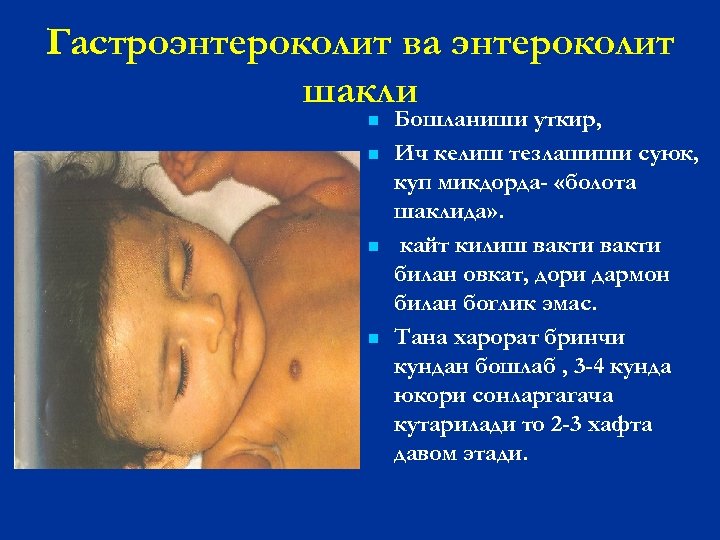 Гастроэнтероколит ва энтероколит шакли

- Бошланиши уткир,
- Ич келиш тезлашиши суюк, куп микдорда- «болота шаклида».
- кайт килиш вакти вакти билан овкат, дори дармон билан боглик эмас.
- Тана харорат бринчи кундан бошлаб , 3-4 кунда юкори сонларгагача кутарилади то 2-3 хафта давом этади.